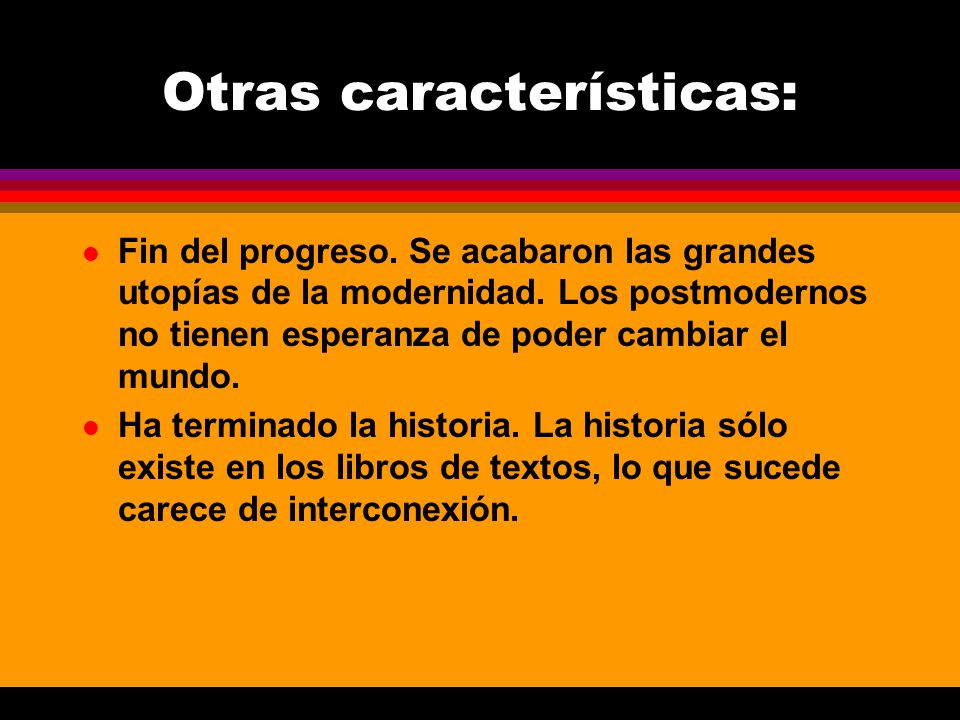 Otras características:

- Fin del progreso. Se acabaron las grandes utopías de la modernidad. Los postmodernos no tienen esperanza de poder cambiar el mundo.
- Ha terminado la historia. La historia sólo existe en los libros de textos, lo que sucede carece de interconexión.